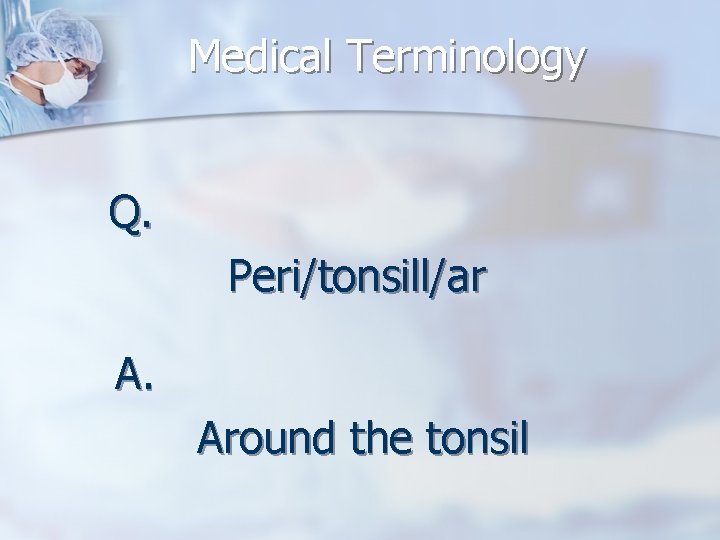 Medical Terminology

Q.

Peri/tonsill/ar

A.

Around the tonsil